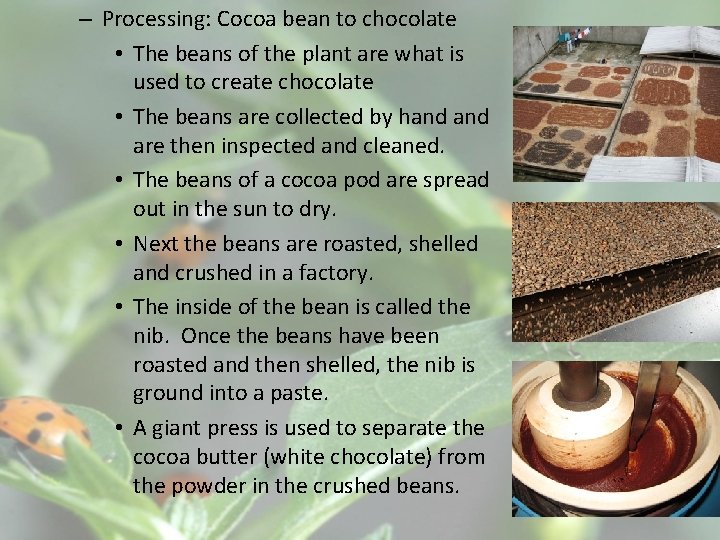 – Processing: Cocoa bean to chocolate

• The beans of the plant are what is used to create chocolate

• The beans are collected by hand and are then inspected and cleaned.

• The beans of a cocoa pod are spread out in the sun to dry.

• Next the beans are roasted, shelled and crushed in a factory.

• The inside of the bean is called the nib. Once the beans have been roasted and then shelled, the nib is ground into a paste.

• A giant press is used to separate the cocoa butter (white chocolate) from the powder in the crushed beans.